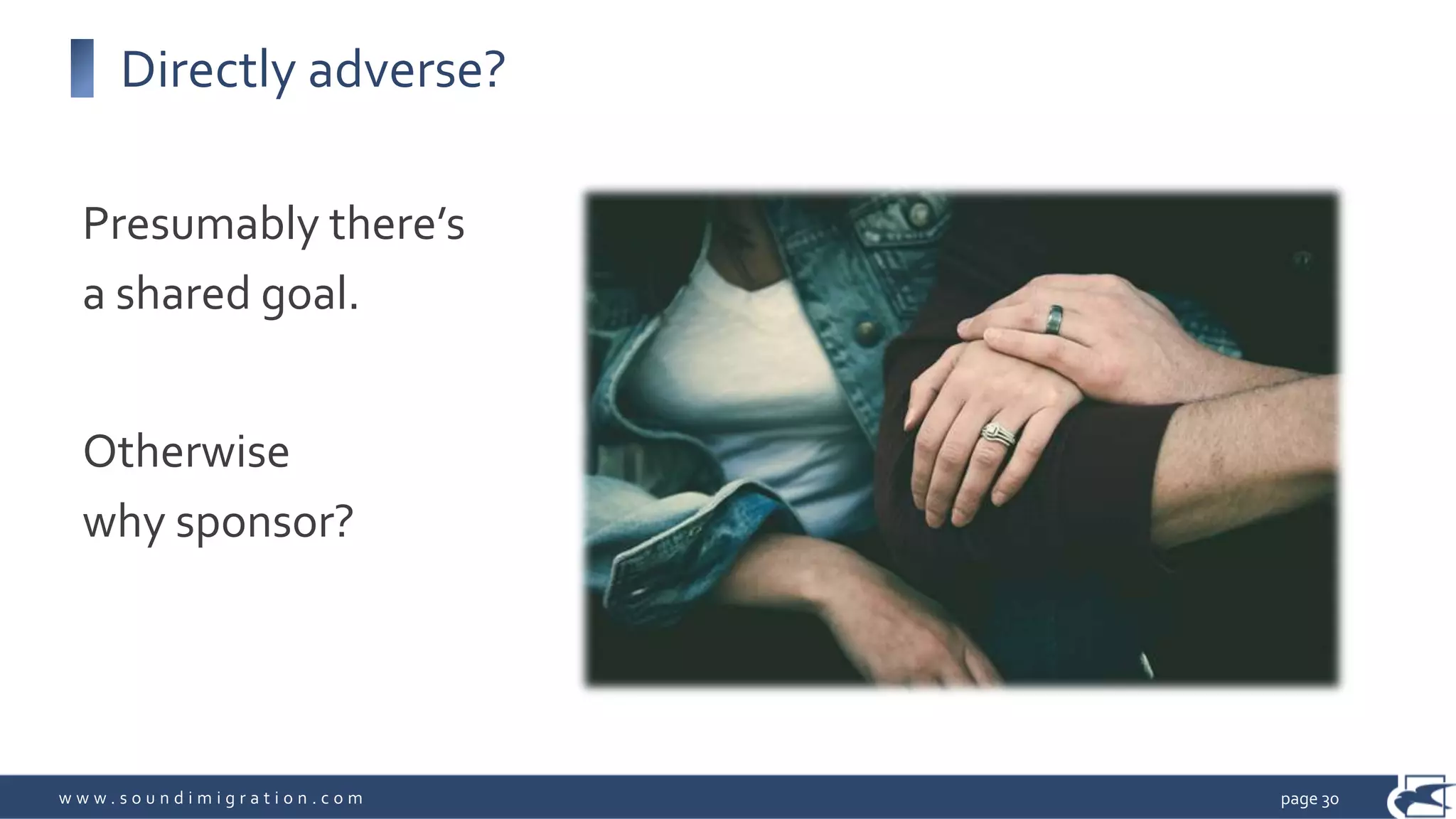 Directly adverse?

Presumably there's a shared goal.

Otherwise why sponsor?

www.soundimigration.com

page 30